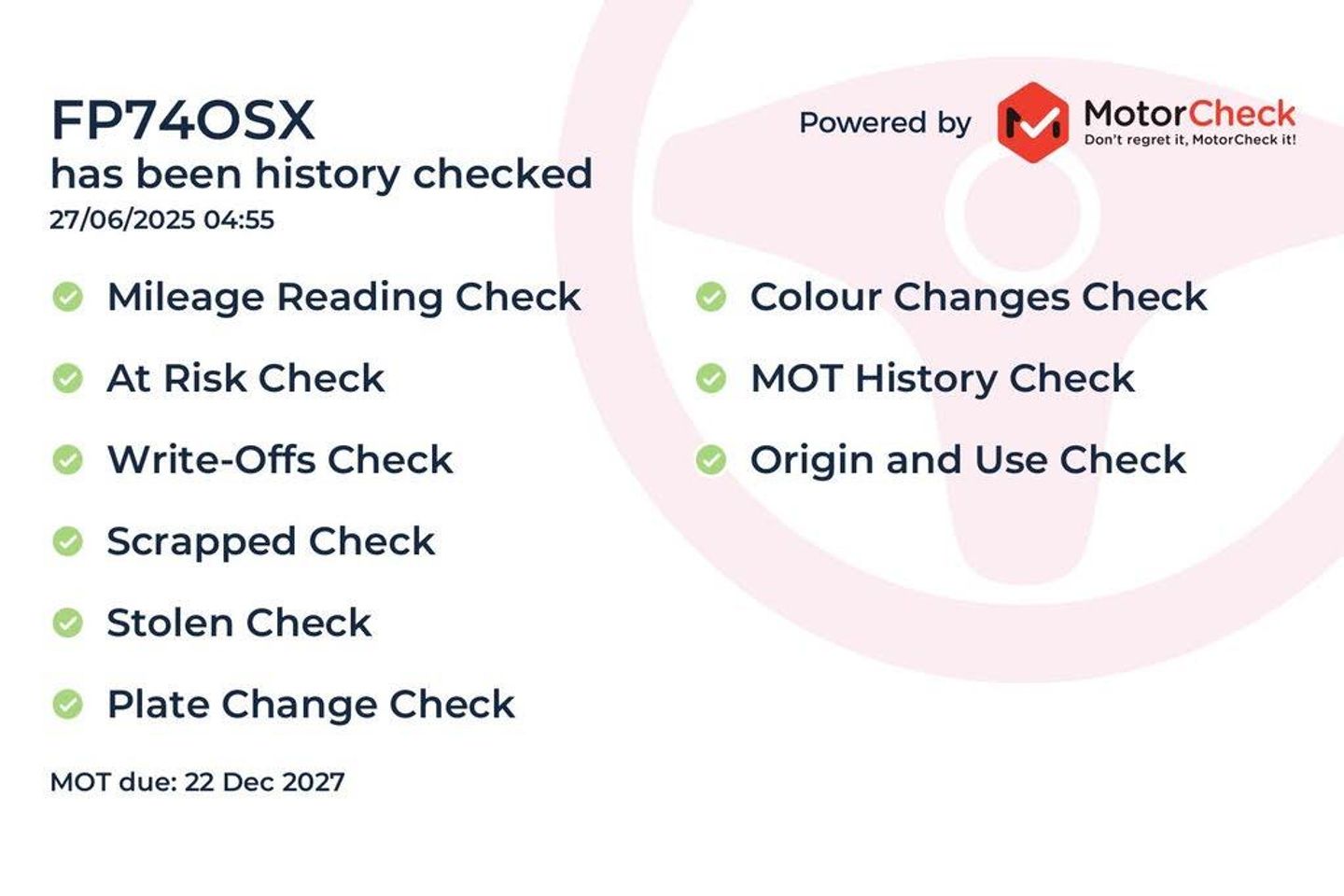 FP74OSX
has been history checked
27/06/2025 04:55

Powered by MotorCheck
Don't regret it, MotorCheck it!

Mileage Reading Check

At Risk Check

Write-Offs Check

Scrapped Check

Stolen Check

Plate Change Check

Colour Changes Check

MOT History Check

Origin and Use Check

MOT due: 22 Dec 2027